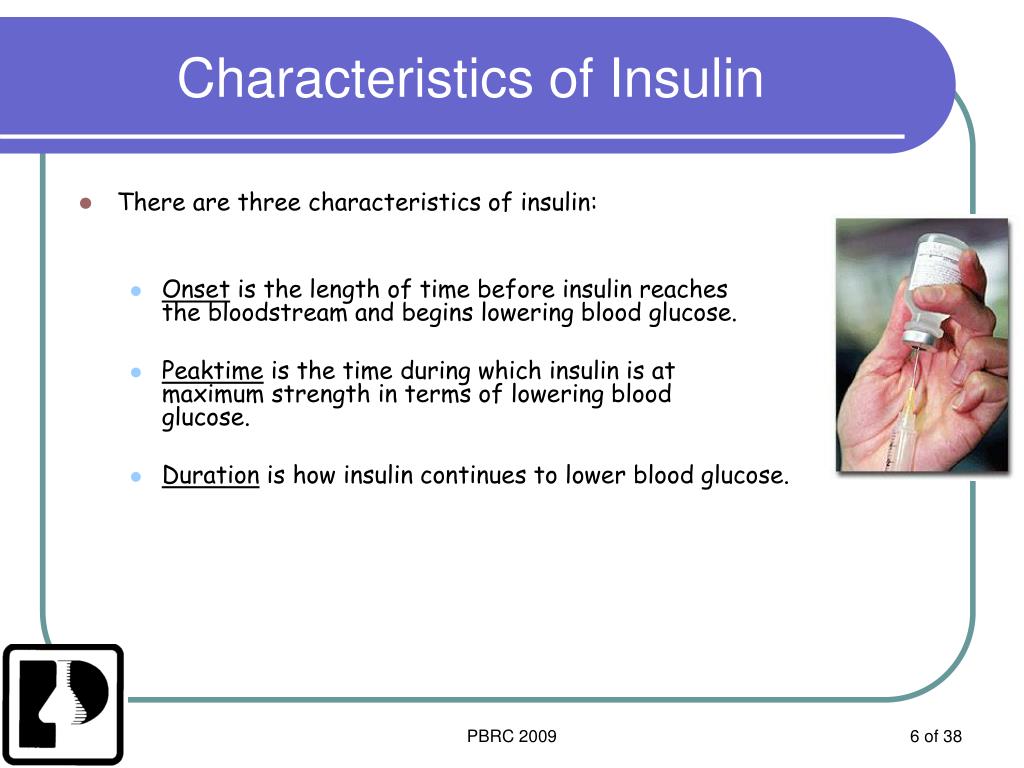 Characteristics of Insulin

There are three characteristics of insulin:

Onset is the length of time before insulin reaches the bloodstream and begins lowering blood glucose.

Peaktime is the time during which insulin is at maximum strength in terms of lowering blood glucose.

Duration is how insulin continues to lower blood glucose.

PBRC 2009

6 of 38